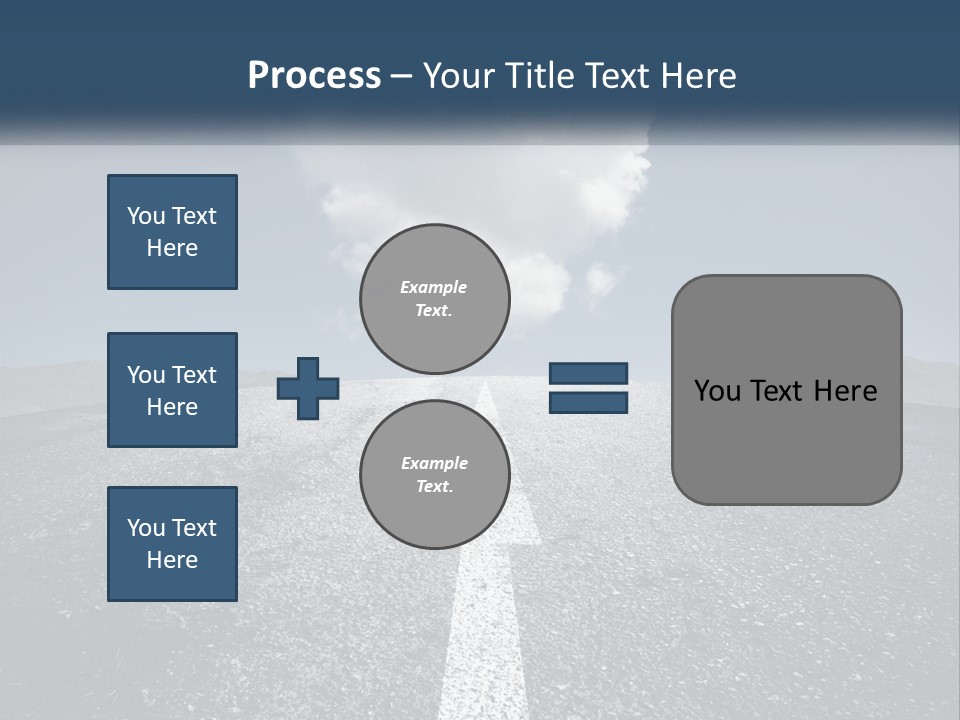 Process – Your Title Text Here

You Text Here

You Text Here

You Text Here

Example Text.

Example Text.

You Text Here